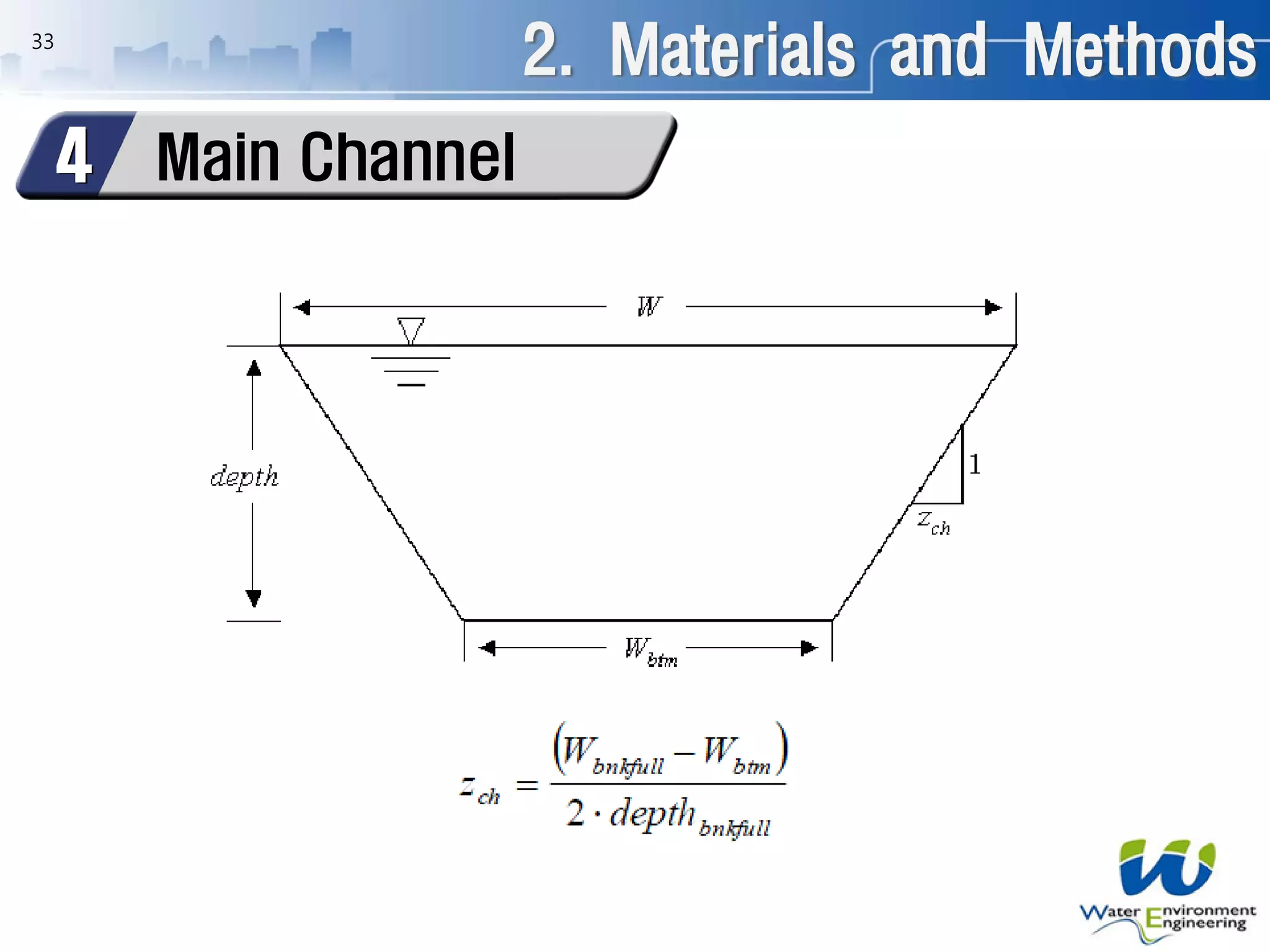 33

2. Materials and Methods

4 Main Channel

$W$

$depth$

1

$z_{ch}$

$W_{btm}$

$z_{ch} = \frac{(W_{bnkfull} - W_{btm})}{2 \cdot depth_{bnkfull}}$

Water Environment Engineering